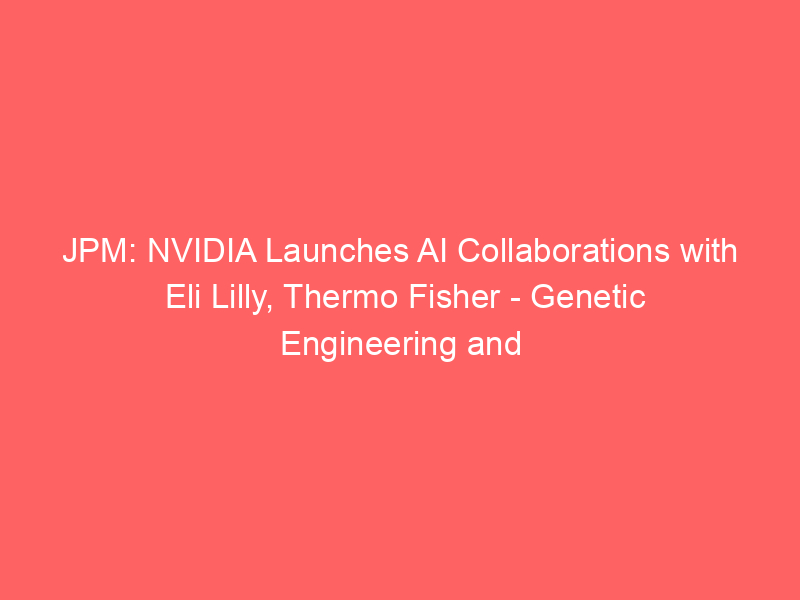 JPM: NVIDIA Launches AI Collaborations with Eli Lilly, Thermo Fisher - Genetic Engineering and